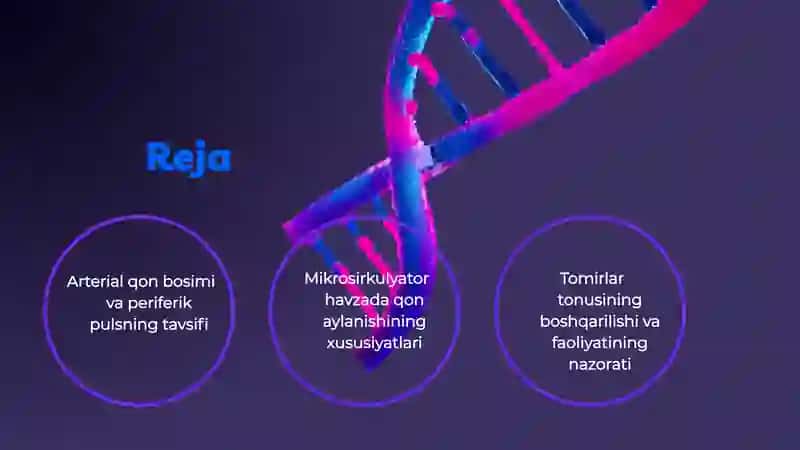 Reja

Arterial qon bosimi va periferik pulsning tavsifi

Mikrosirkulyator havzada qon aylanishining xususiyatlari

Tomirlar tonusining boshqarilishi va faoliyatining nazorati